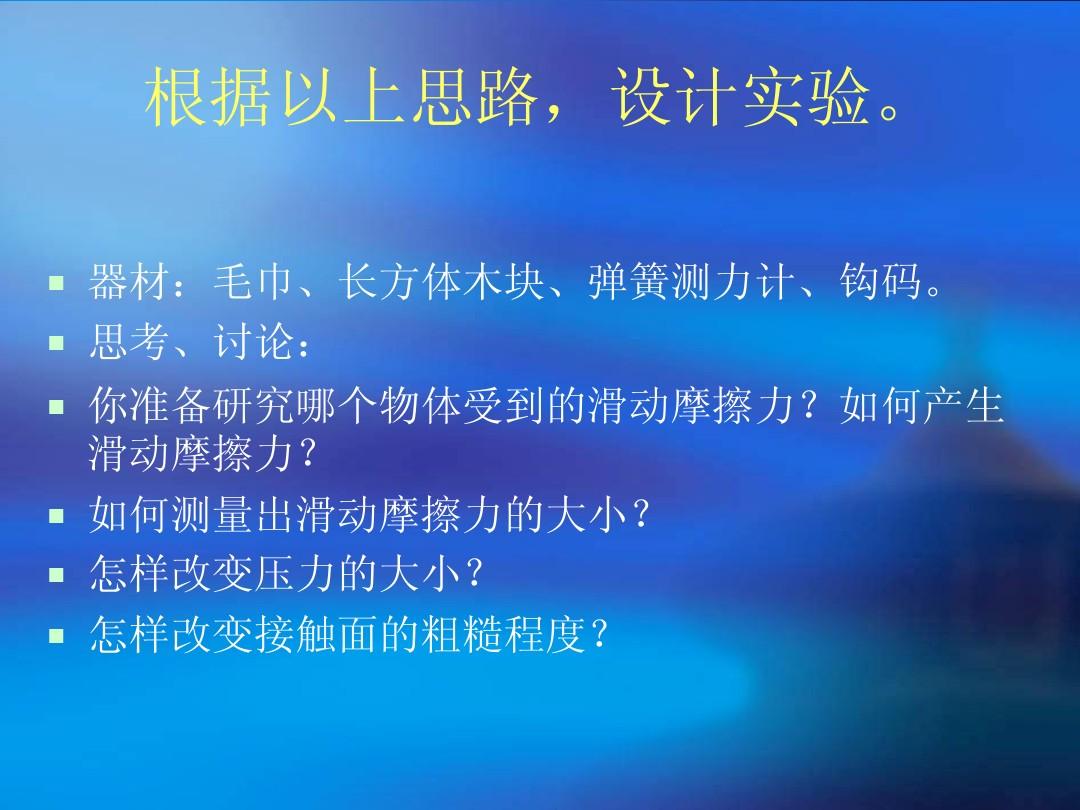 根据以上思路，设计实验。

- 器材：毛巾、长方体木块、弹簧测力计、钩码。
- 思考、讨论：
- 你准备研究哪个物体受到的滑动摩擦力？如何产生滑动摩擦力？
- 如何测量出滑动摩擦力的大小？
- 怎样改变压力的大小？
- 怎样改变接触面的粗糙程度？